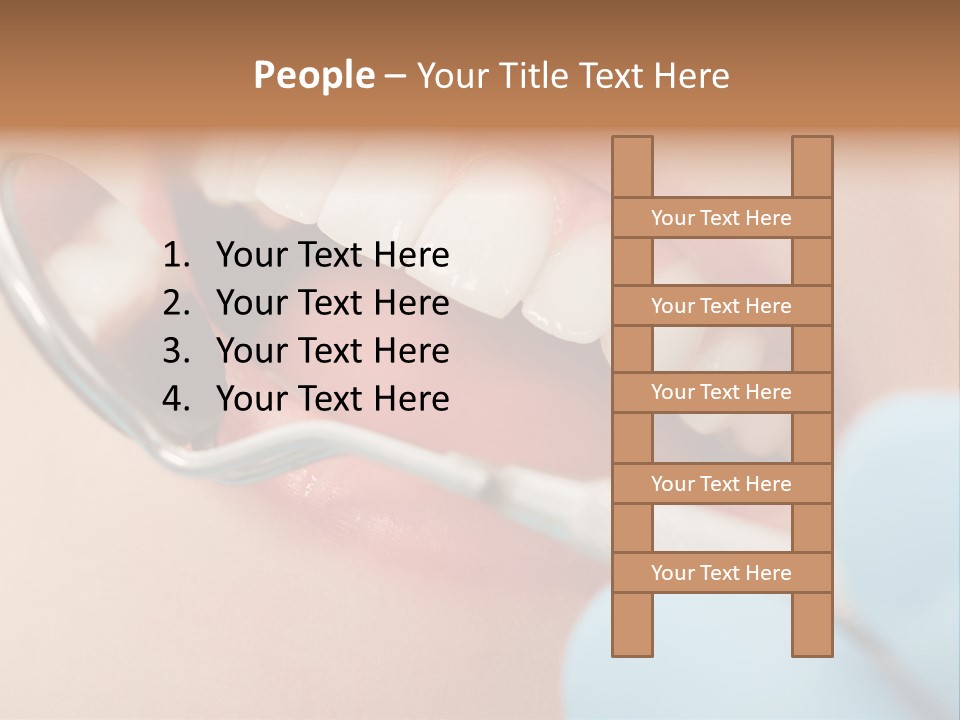 People – Your Title Text Here

1. Your Text Here
2. Your Text Here
3. Your Text Here
4. Your Text Here

Your Text Here

Your Text Here

Your Text Here

Your Text Here

Your Text Here